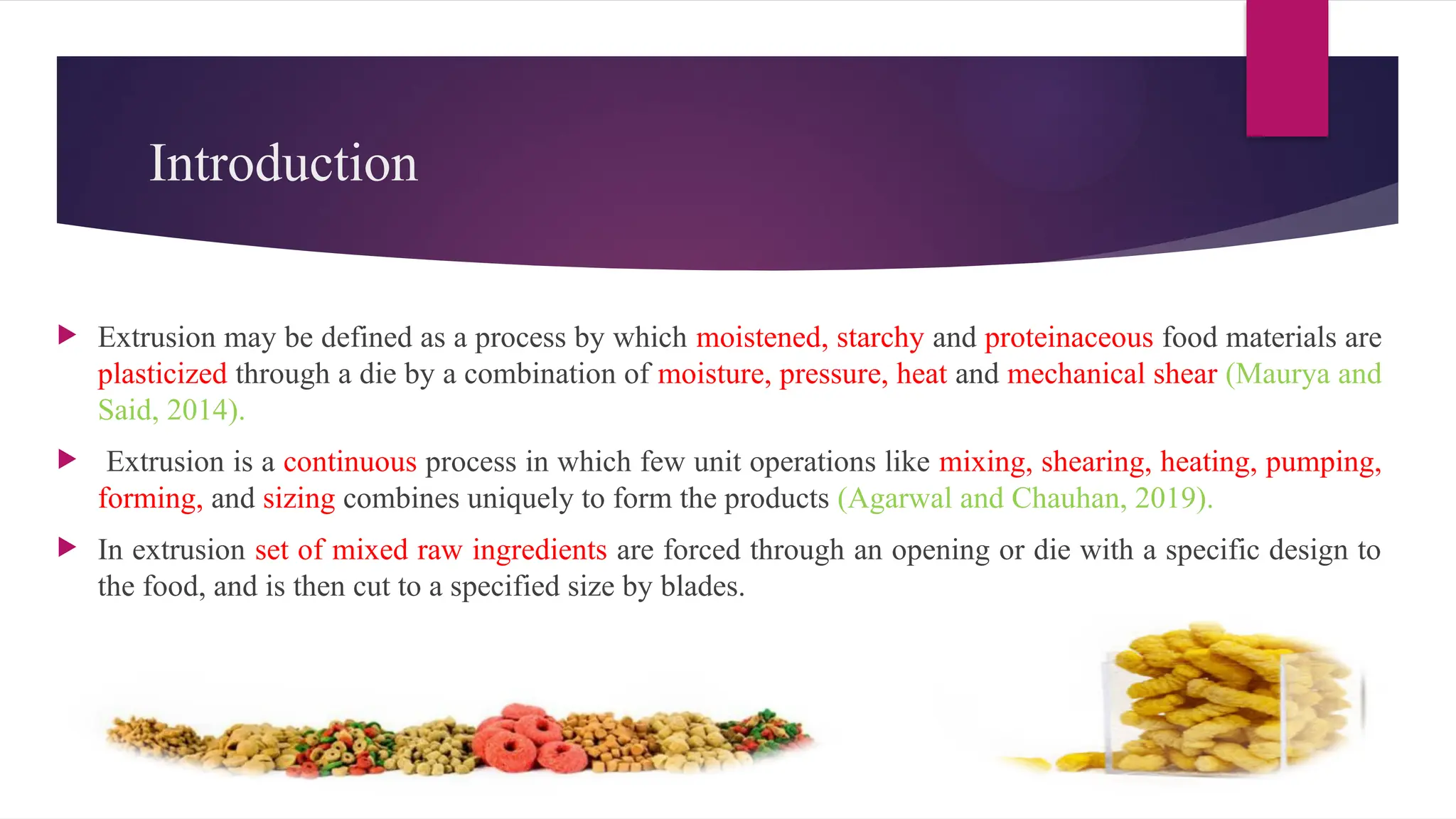 Introduction

Extrusion may be defined as a process by which moistened, starchy and proteinaceous food materials are plasticized through a die by a combination of moisture, pressure, heat and mechanical shear (Maurya and Said, 2014).

Extrusion is a continuous process in which few unit operations like mixing, shearing, heating, pumping, forming, and sizing combines uniquely to form the products (Agarwal and Chauhan, 2019).

In extrusion set of mixed raw ingredients are forced through an opening or die with a specific design to the food, and is then cut to a specified size by blades.